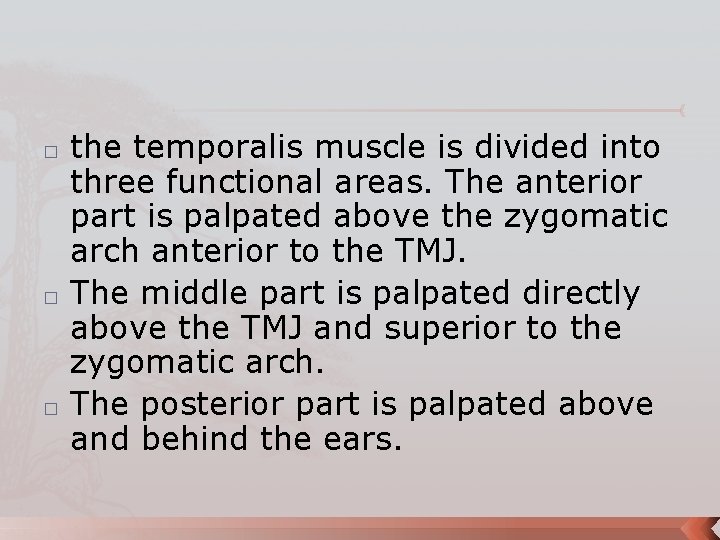 □ the temporalis muscle is divided into three functional areas. The anterior part is palpated above the zygomatic arch anterior to the TMJ.

□ The middle part is palpated directly above the TMJ and superior to the zygomatic arch.

□ The posterior part is palpated above and behind the ears.